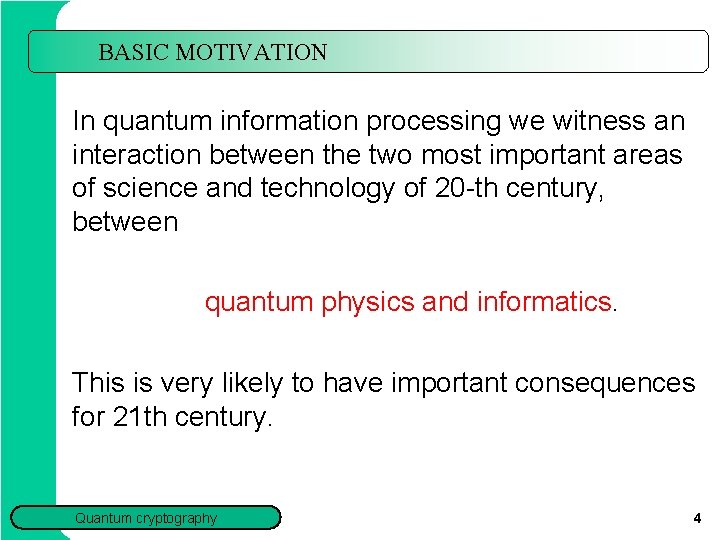 BASIC MOTIVATION

In quantum information processing we witness an interaction between the two most important areas of science and technology of 20-th century, between

quantum physics and informatics.

This is very likely to have important consequences for 21th century.

Quantum cryptography

4